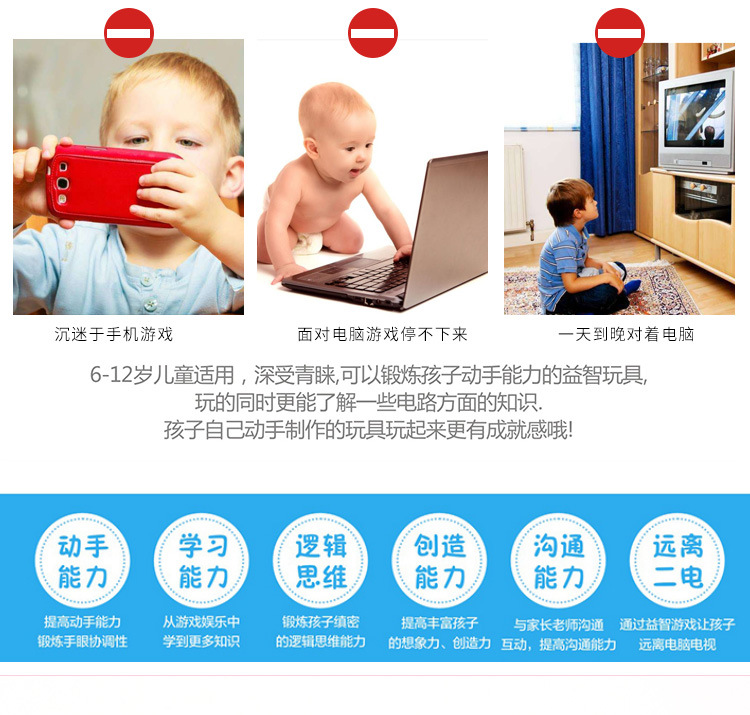 沉迷于手机游戏

面对电脑游戏停不下来

一天到晚对着电脑

6-12岁儿童适用，深受青睐,可以锻炼孩子动手能力的益智玩具,
玩的同时更能了解一些电路方面的知识.
孩子自己动手制作的玩具玩起来更有成就感哦!

动手能力
提高动手能力
锻炼手眼协调性

学习能力
从游戏娱乐中
学到更多知识

逻辑思维
锻炼孩子缜密
的逻辑思维能力

创造能力
提高丰富孩子
的想象力、创造力

沟通能力
与家长老师沟通
互动，提高沟通能力

远离二电
通过益智游戏让孩子
远离电脑电视